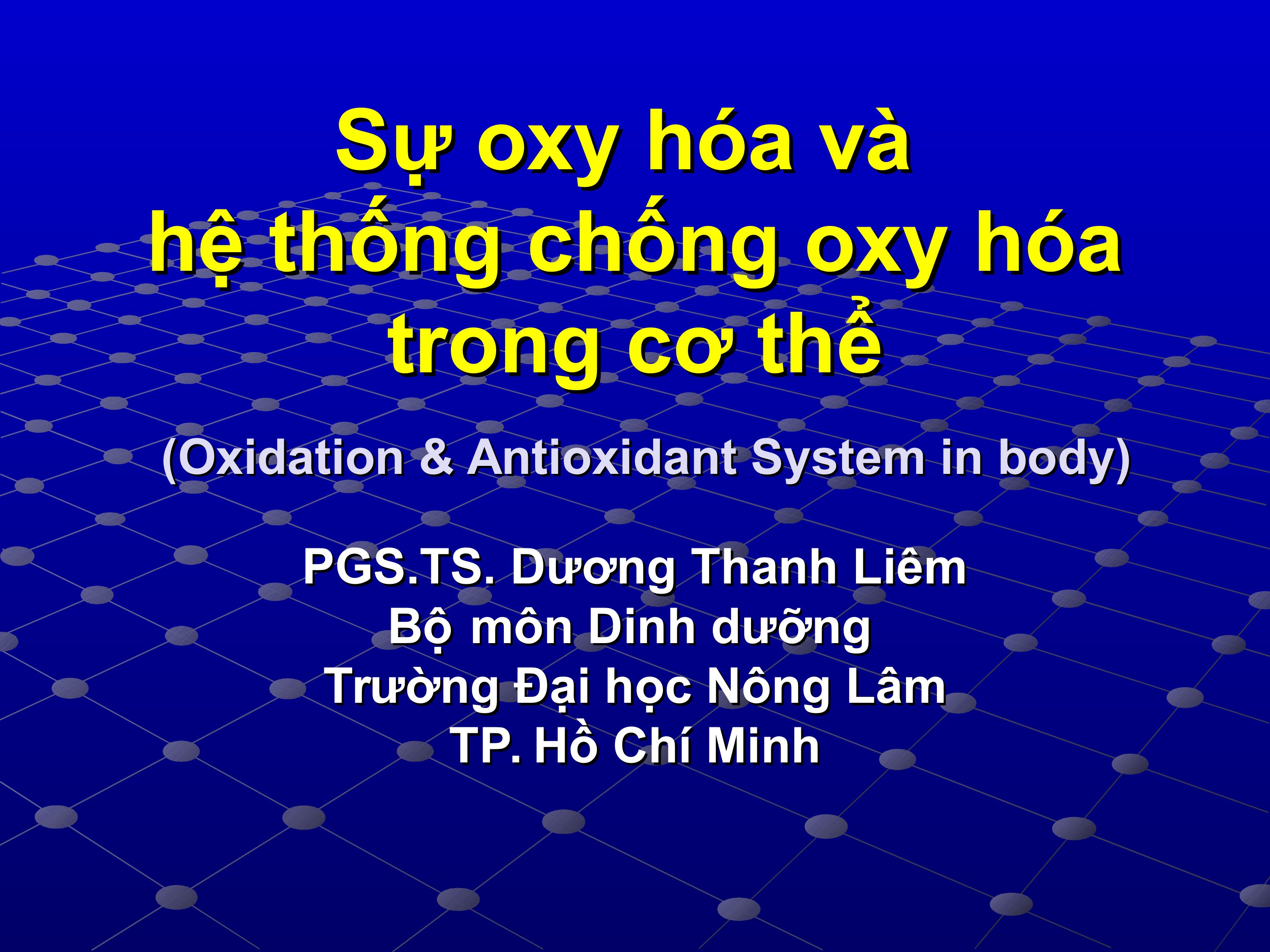 Sự oxy hóa và
hệ thống chống oxy hóa
trong cơ thể

(Oxidation & Antioxidant System in body)

PGS.TS. Dương Thanh Liêm
Bộ môn Dinh dưỡng
Trường Đại học Nông Lâm
TP. Hồ Chí Minh